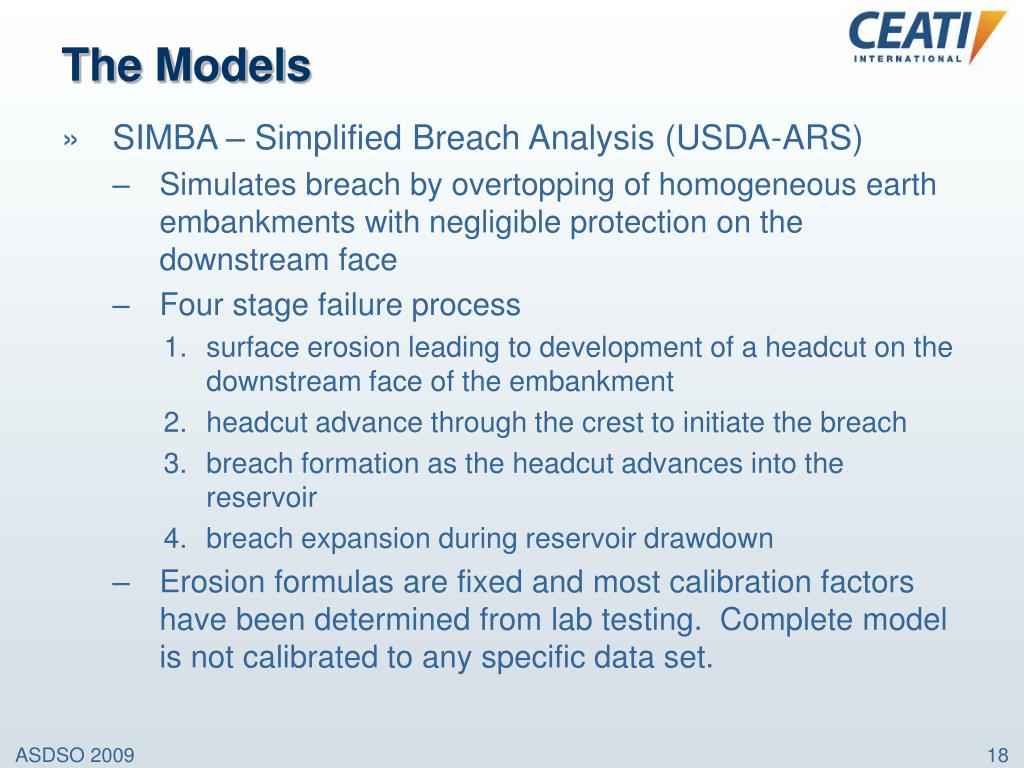 The Models

CEATI INTERNATIONAL

» SIMBA – Simplified Breach Analysis (USDA-ARS)

– Simulates breach by overtopping of homogeneous earth embankments with negligible protection on the downstream face

– Four stage failure process

1. surface erosion leading to development of a headcut on the downstream face of the embankment
2. headcut advance through the crest to initiate the breach
3. breach formation as the headcut advances into the reservoir
4. breach expansion during reservoir drawdown

– Erosion formulas are fixed and most calibration factors have been determined from lab testing. Complete model is not calibrated to any specific data set.

ASDSO 2009

18